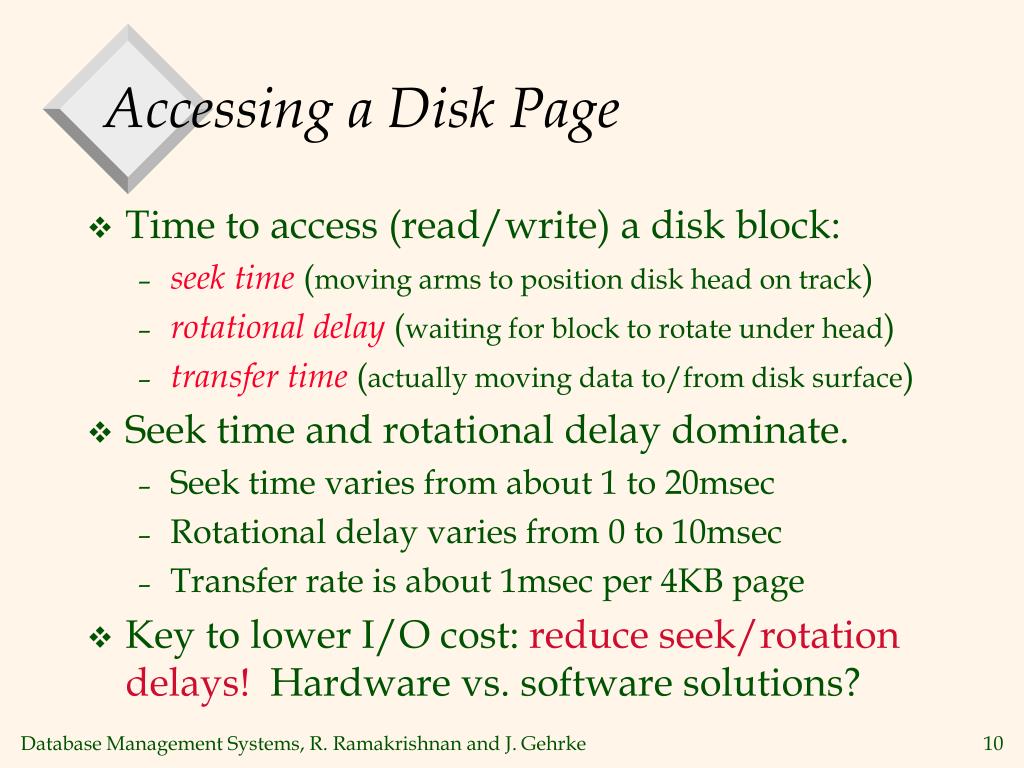 Accessing a Disk Page

❖ Time to access (read/write) a disk block:
– seek time (moving arms to position disk head on track)
– rotational delay (waiting for block to rotate under head)
– transfer time (actually moving data to/from disk surface)

❖ Seek time and rotational delay dominate.
– Seek time varies from about 1 to 20msec
– Rotational delay varies from 0 to 10msec
– Transfer rate is about 1msec per 4KB page

❖ Key to lower I/O cost: reduce seek/rotation delays! Hardware vs. software solutions?

Database Management Systems, R. Ramakrishnan and J. Gehrke

10